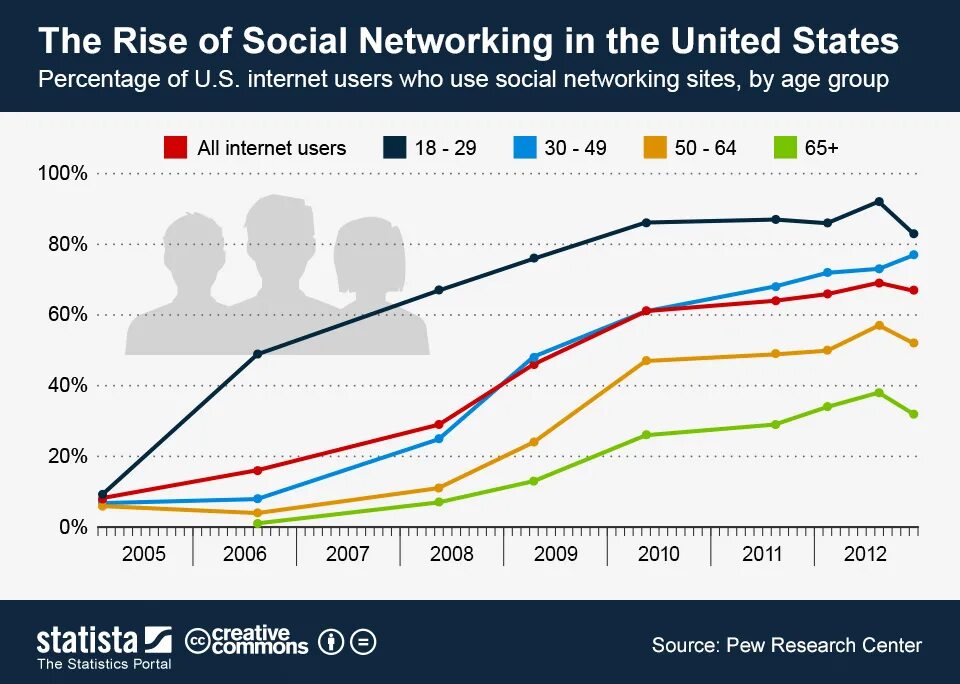 The Rise of Social Networking in the United States
Percentage of U.S. internet users who use social networking sites, by age group

All internet users
18 - 29
30 - 49
50 - 64
65+

100%
80%
60%
40%
20%
0%

2005
2006
2007
2008
2009
2010
2011
2012

statista
The Statistics Portal
creative commons

Source: Pew Research Center